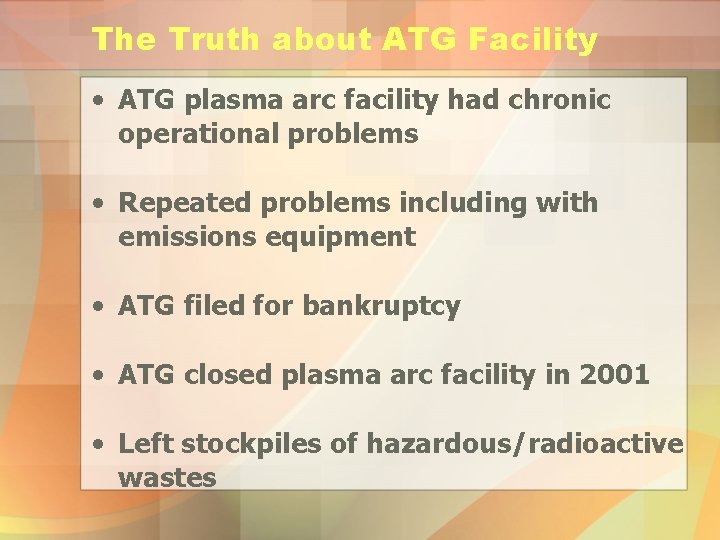 The Truth about ATG Facility

• ATG plasma arc facility had chronic operational problems

• Repeated problems including with emissions equipment

• ATG filed for bankruptcy

• ATG closed plasma arc facility in 2001

• Left stockpiles of hazardous/radioactive wastes